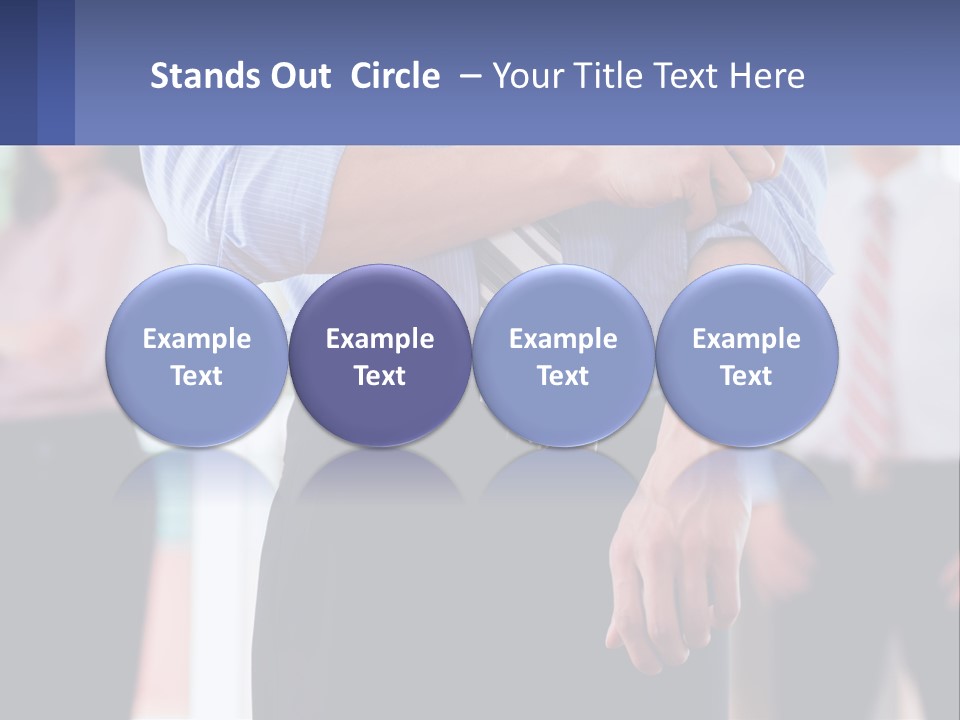 Stands Out Circle – Your Title Text Here

Example Text

Example Text

Example Text

Example Text